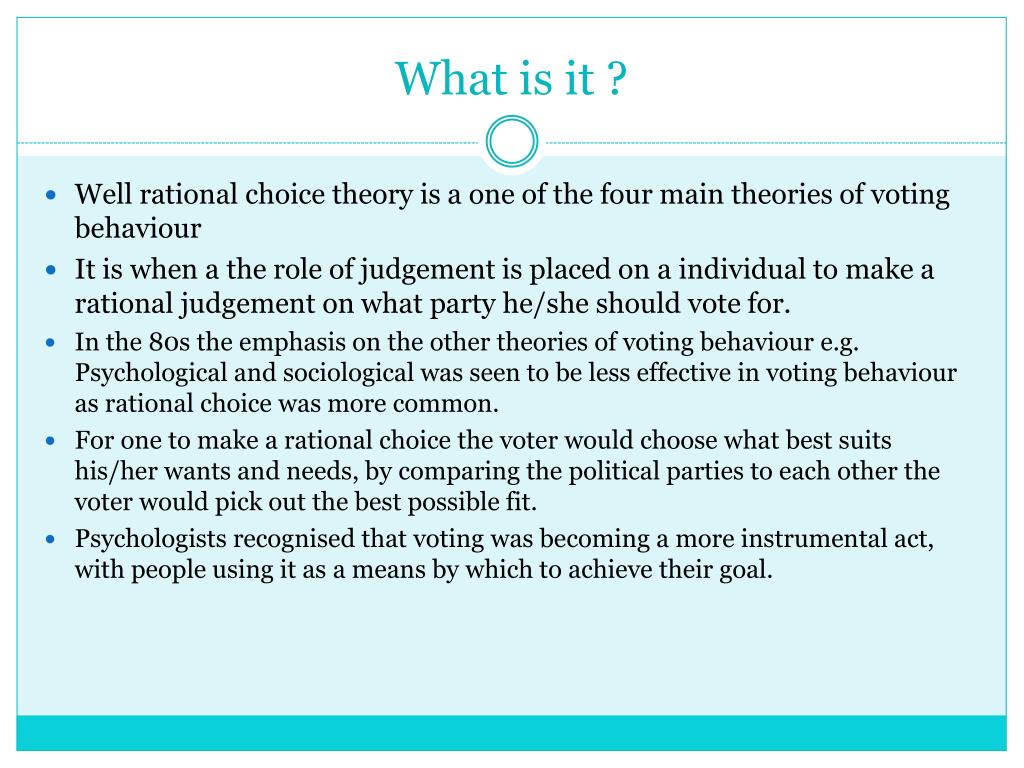 What is it ?

- Well rational choice theory is a one of the four main theories of voting behaviour
- It is when a the role of judgement is placed on a individual to make a rational judgement on what party he/she should vote for.
- In the 80s the emphasis on the other theories of voting behaviour e.g. Psychological and sociological was seen to be less effective in voting behaviour as rational choice was more common.
- For one to make a rational choice the voter would choose what best suits his/her wants and needs, by comparing the political parties to each other the voter would pick out the best possible fit.
- Psychologists recognised that voting was becoming a more instrumental act, with people using it as a means by which to achieve their goal.